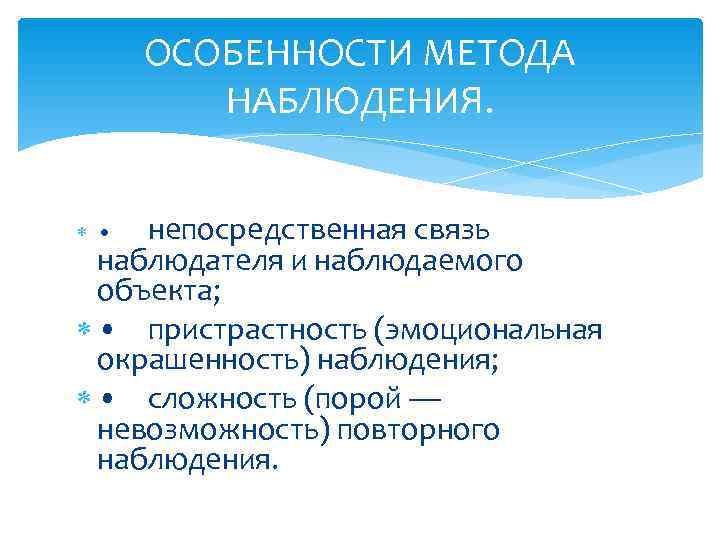 ОСОБЕННОСТИ МЕТОДА НАБЛЮДЕНИЯ.

• непосредственная связь наблюдателя и наблюдаемого объекта;

• пристрастность (эмоциональная окрашенность) наблюдения;

• сложность (порой — невозможность) повторного наблюдения.